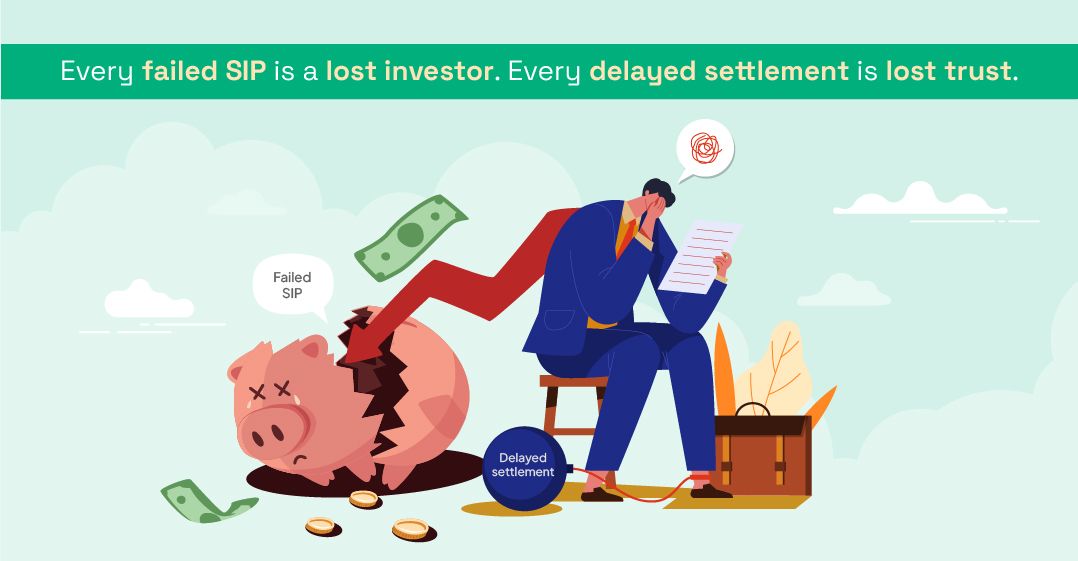 Every failed SIP is a lost investor. Every delayed settlement is lost trust.

Failed SIP

Delayed settlement